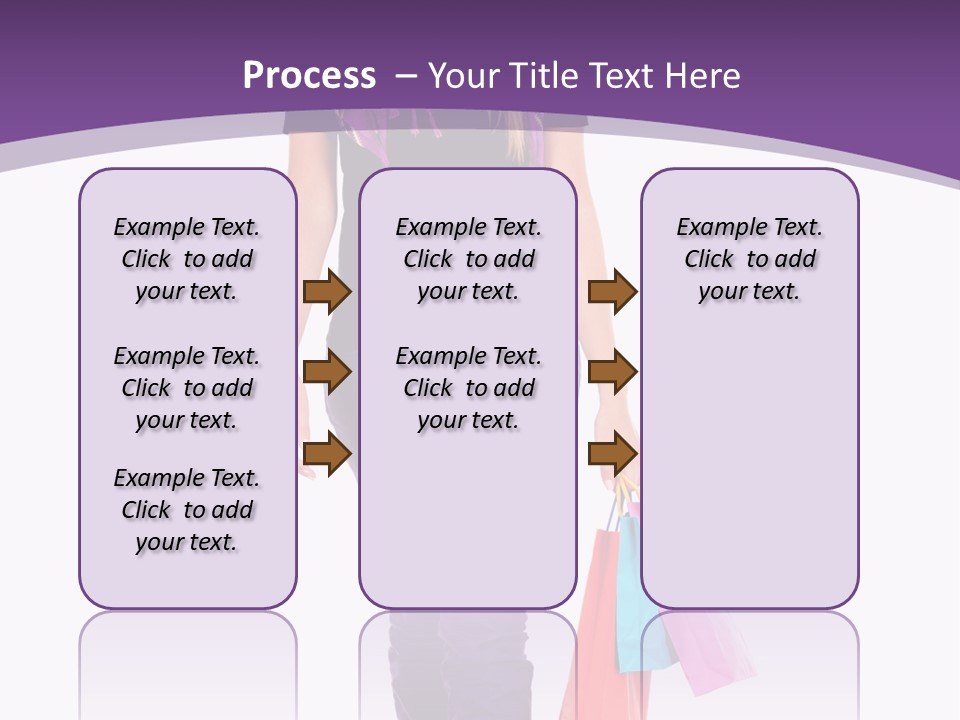 Process – Your Title Text Here

Example Text. Click to add your text.

Example Text. Click to add your text.

Example Text. Click to add your text.

Example Text. Click to add your text.

Example Text. Click to add your text.

Example Text. Click to add your text.